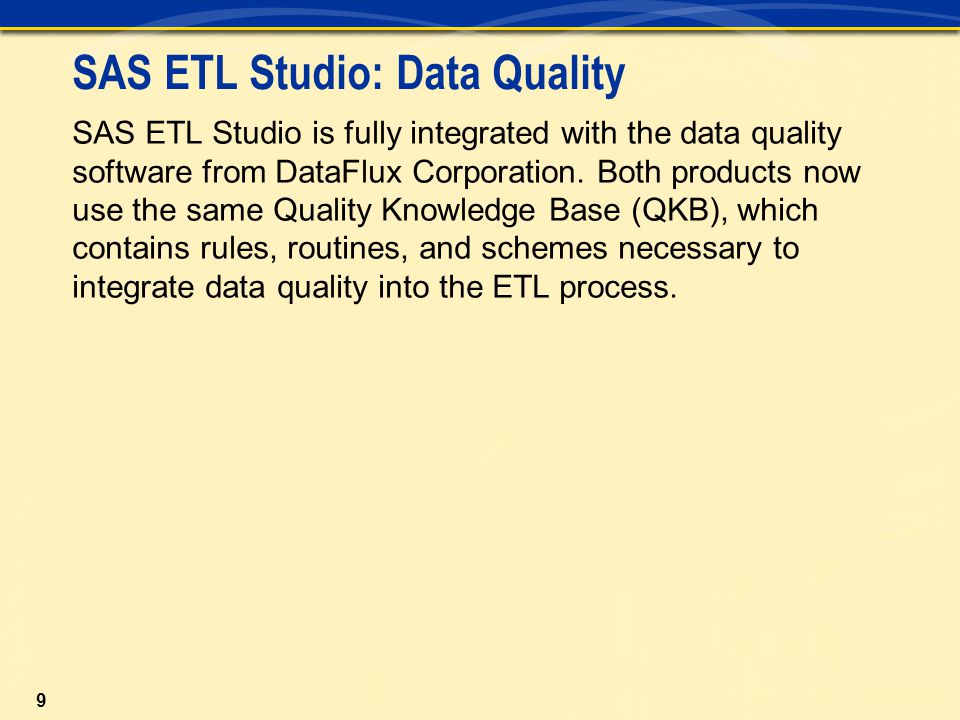 SAS ETL Studio: Data Quality

SAS ETL Studio is fully integrated with the data quality software from DataFlux Corporation. Both products now use the same Quality Knowledge Base (QKB), which contains rules, routines, and schemes necessary to integrate data quality into the ETL process.

9